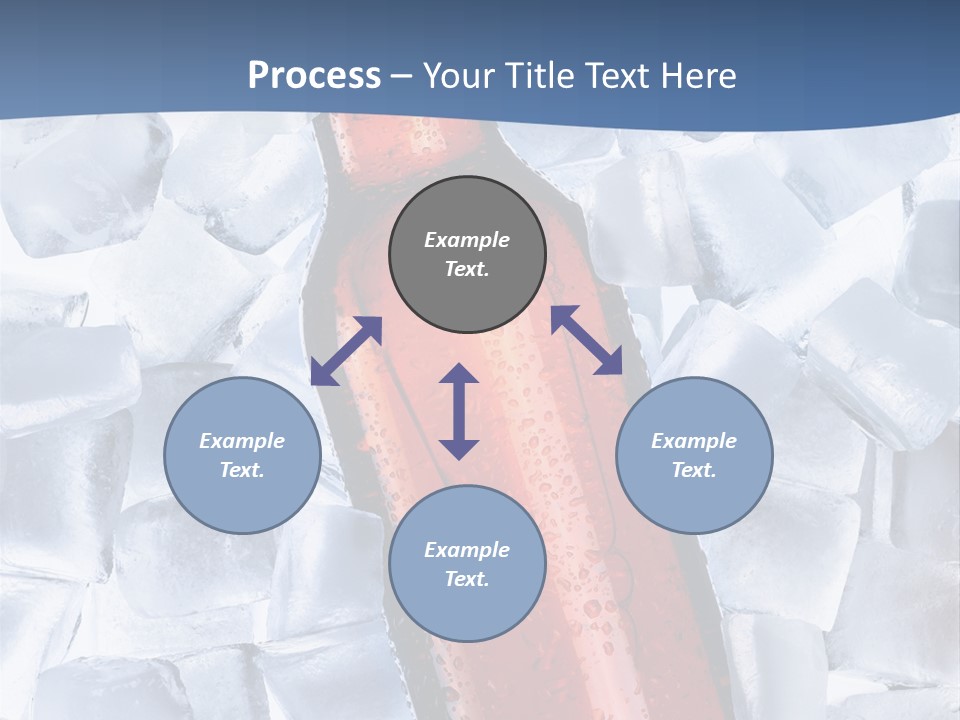 Process – Your Title Text Here

Example Text.

Example Text.

Example Text.

Example Text.